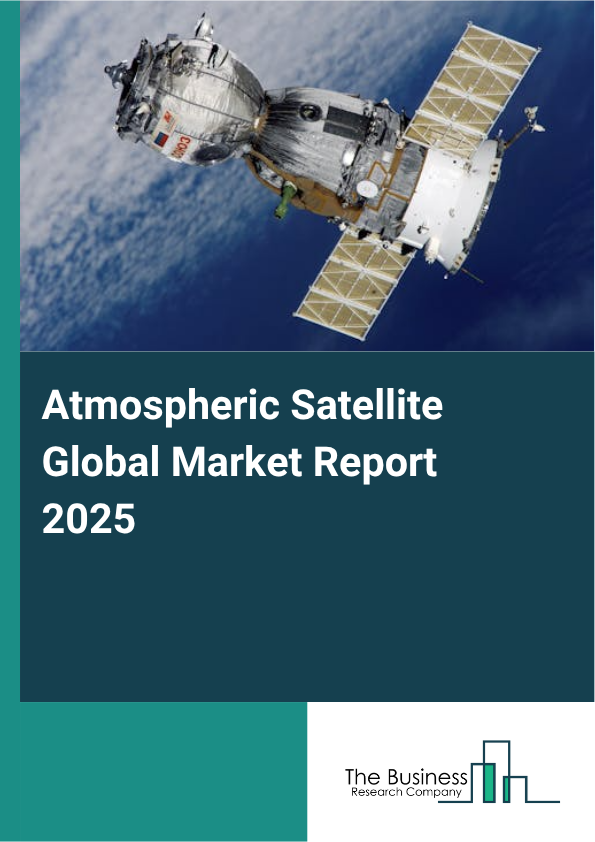 Atmospheric Satellite Global Market Report 2025

The Business Research Company